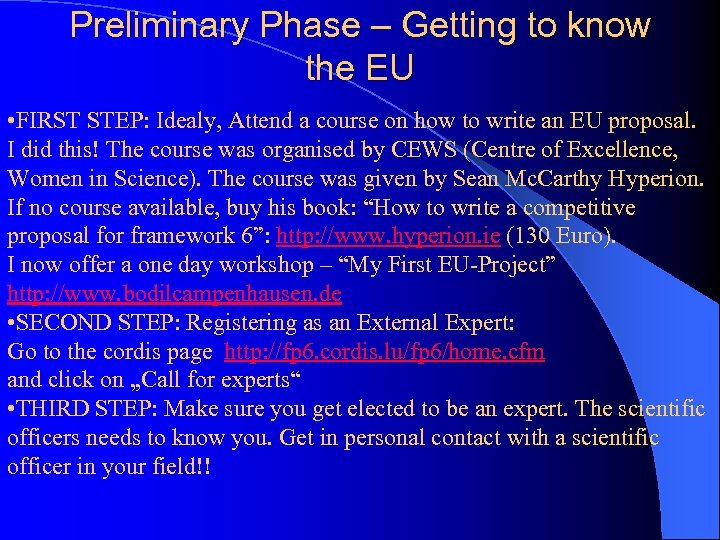 Preliminary Phase – Getting to know the EU

•FIRST STEP: Idealy, Attend a course on how to write an EU proposal. I did this! The course was organised by CEWS (Centre of Excellence, Women in Science). The course was given by Sean McCarthy Hyperion. If no course available, buy his book: “How to write a competitive proposal for framework 6”: http://www.hyperion.ie (130 Euro).
I now offer a one day workshop – “My First EU-Project” http://www.bodilcampenhausen.de
•SECOND STEP: Registering as an External Expert:
Go to the cordis page http://fp6.cordis.lu/fp6/home.cfm and click on „Call for experts“
•THIRD STEP: Make sure you get elected to be an expert. The scientific officers needs to know you. Get in personal contact with a scientific officer in your field!!